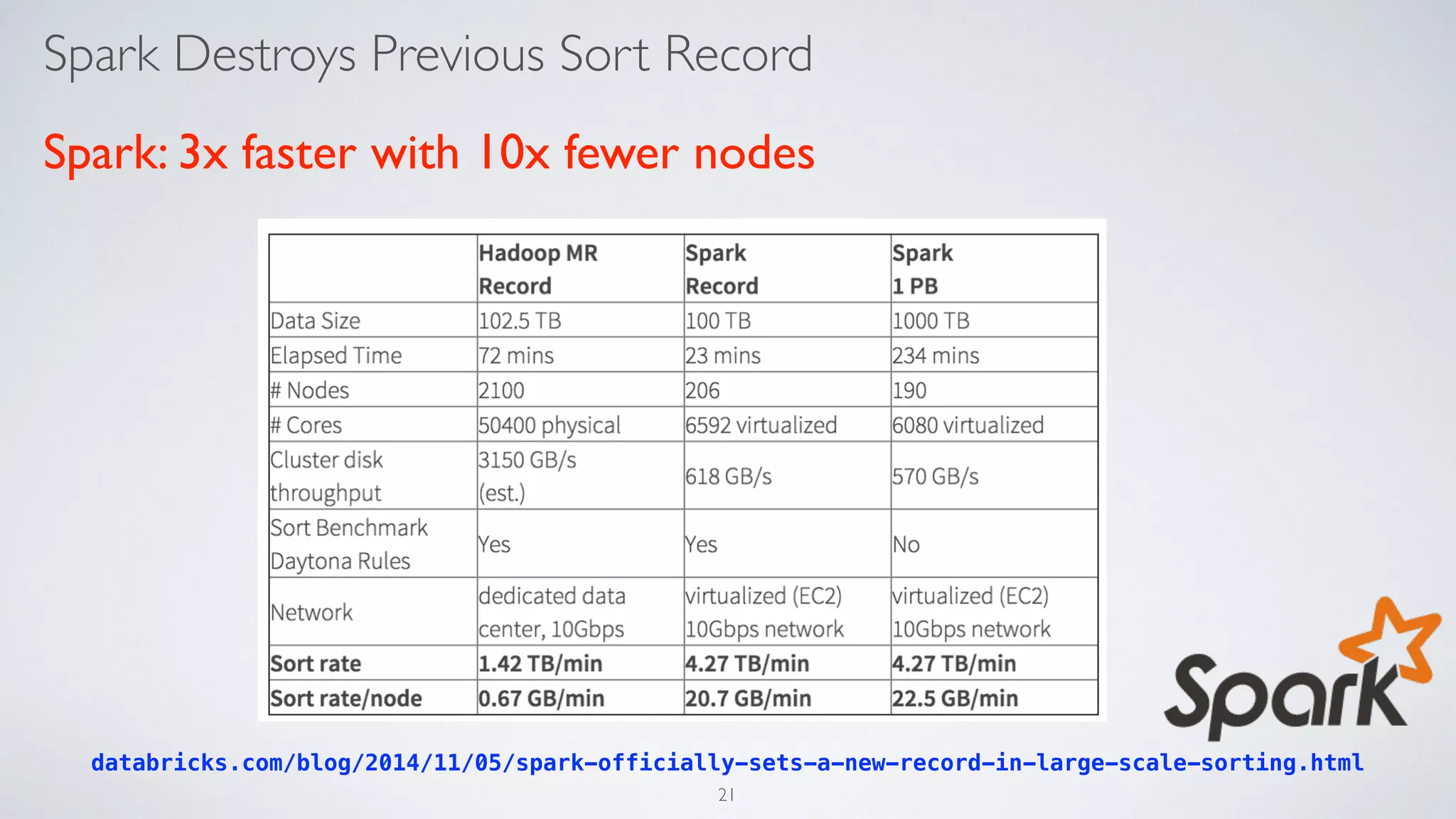 Spark Destroys Previous Sort Record

Spark: 3x faster with 10x fewer nodes

|  | Hadoop MR Record | Spark Record | Spark 1 PB |
|---|---|---|---|
| Data Size | 102.5 TB | 100 TB | 1000 TB |
| Elapsed Time | 72 mins | 23 mins | 234 mins |
| # Nodes | 2100 | 206 | 190 |
| # Cores | 50400 physical | 6592 virtualized | 6080 virtualized |
| Cluster disk throughput | 3150 GB/s (est.) | 618 GB/s | 570 GB/s |
| Sort Benchmark Daytona Rules | Yes | Yes | No |
| Network | dedicated data center, 10Gbps | virtualized (EC2) 10Gbps network | virtualized (EC2) 10Gbps network |
| Sort rate | 1.42 TB/min | 4.27 TB/min | 4.27 TB/min |
| Sort rate/node | 0.67 GB/min | 20.7 GB/min | 22.5 GB/min |

Spark

databricks.com/blog/2014/11/05/spark-officially-sets-a-new-record-in-large-scale-sorting.html

21